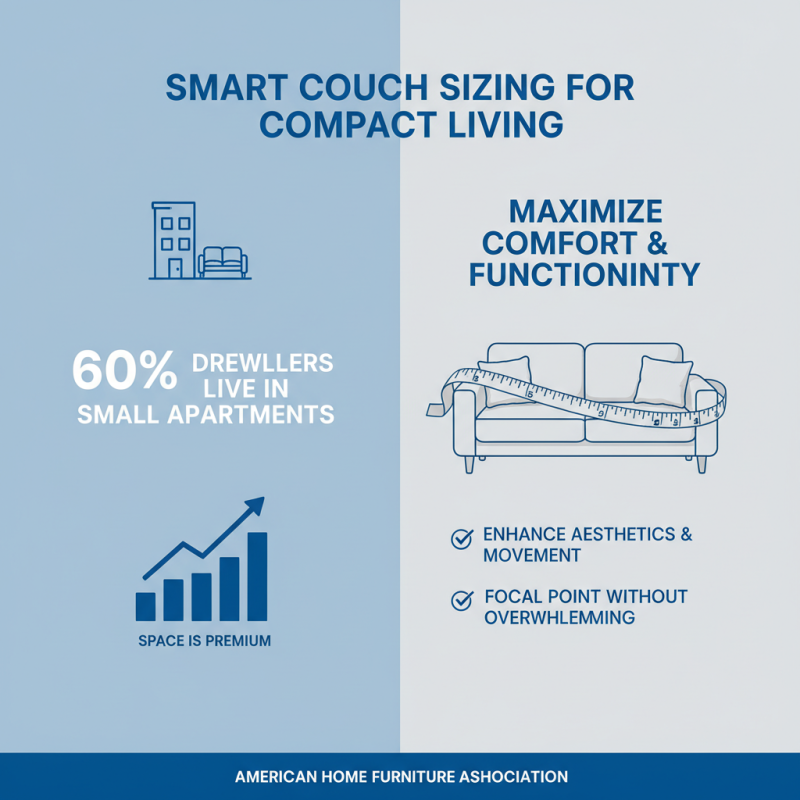 SMART COUCH SIZING FOR COMPACT LIVING

60% DREWLLERS LIVE IN SMALL APARTMENTS

SPACE IS PREMIUM

MAXIMIZE COMFORT & FUNCTIONINTY

ENHANCE AESTHETICS & MOVEMENT

FOCAL POINT WITHOUT OVERWHLEMMING

AMERICAN HOME FURNITURE ASHOCIATION